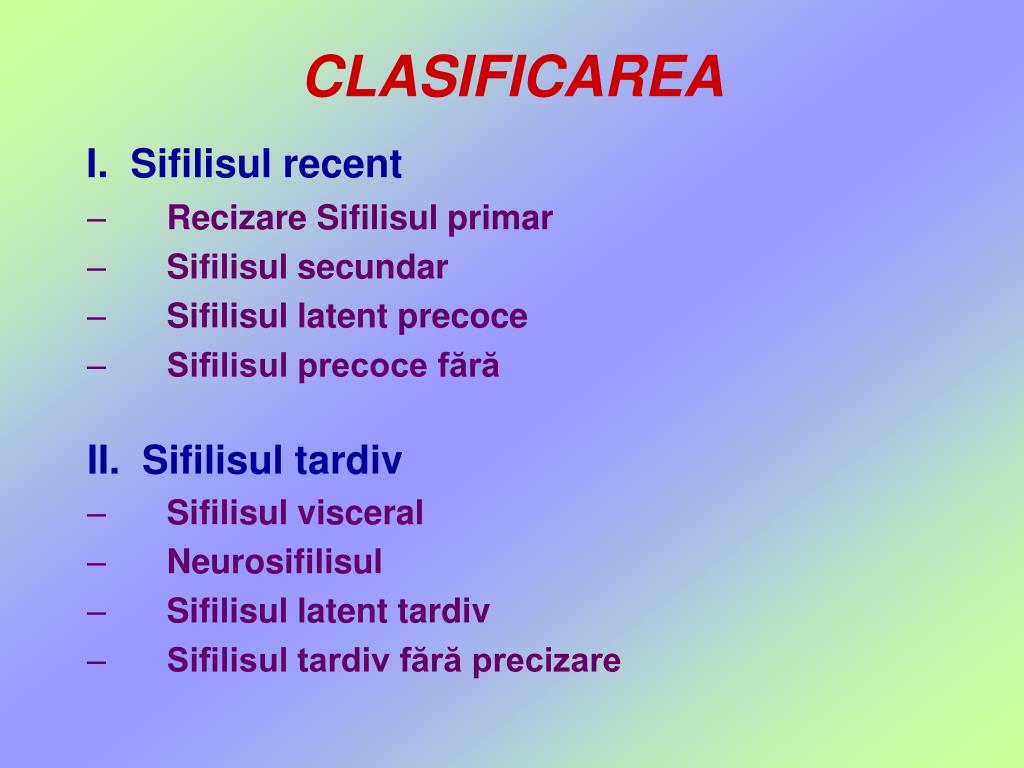 CLASIFICAREA

I. Sifilisul recent

– Recizare Sifilisul primar
– Sifilisul secundar
– Sifilisul latent precoce
– Sifilisul precoce fără

II. Sifilisul tardiv

– Sifilisul visceral
– Neurosifilisul
– Sifilisul latent tardiv
– Sifilisul tardiv fără precizare